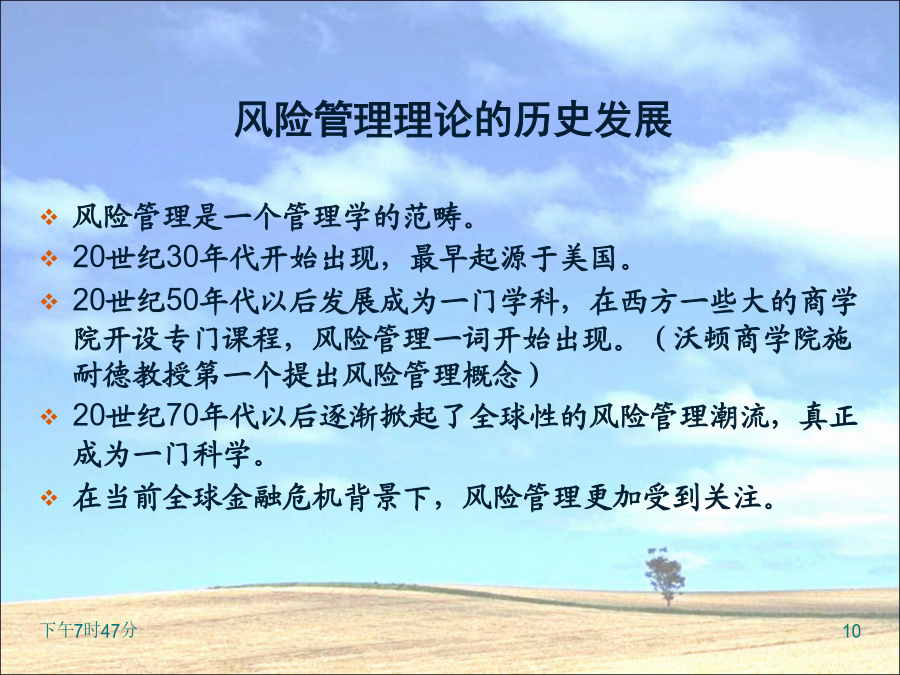 风险管理理论的历史发展

❖ 风险管理是一个管理学的范畴。

❖ 20世纪30年代开始出现，最早起源于美国。

❖ 20世纪50年代以后发展成为一门学科，在西方一些大的商学院开设专门课程，风险管理一词开始出现。（沃顿商学院施耐德教授第一个提出风险管理概念）

❖ 20世纪70年代以后逐渐掀起了全球性的风险管理潮流，真正成为一门科学。

❖ 在当前全球金融危机背景下，风险管理更加受到关注。

下午7时47分

10